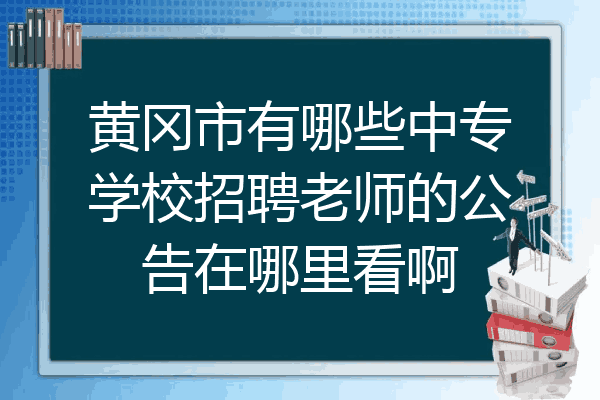 黄冈市有哪些中专学校招聘老师的公告在哪里看啊